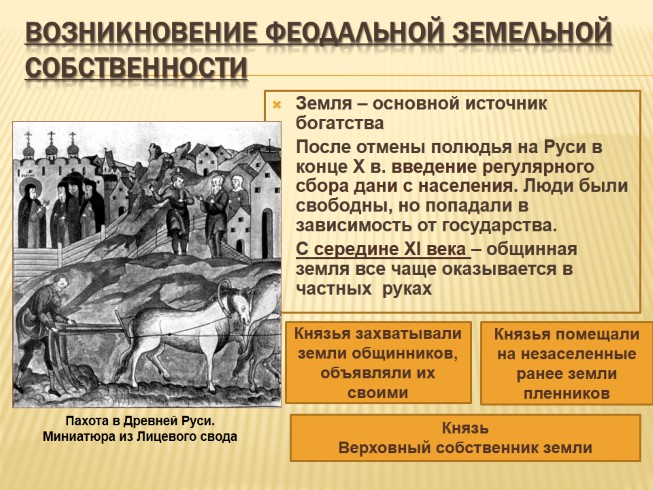 ВОЗНИКНОВЕНИЕ ФЕОДАЛЬНОЙ ЗЕМЕЛЬНОЙ СОБСТВЕННОСТИ

Земля – основной источник богатства

После отмены полюдья на Руси в конце X в. введение регулярного сбора дани с населения. Люди были свободны, но попадали в зависимость от государства.

С середине XI века – общинная земля все чаще оказывается в частных руках

Князья захватывали земли общинников, объявляли их своими

Князья помещали на незаселенные ранее земли пленников

Князь
Верховный собственник земли

Пахота в Древней Руси. Миниатюра из Лицевого свода